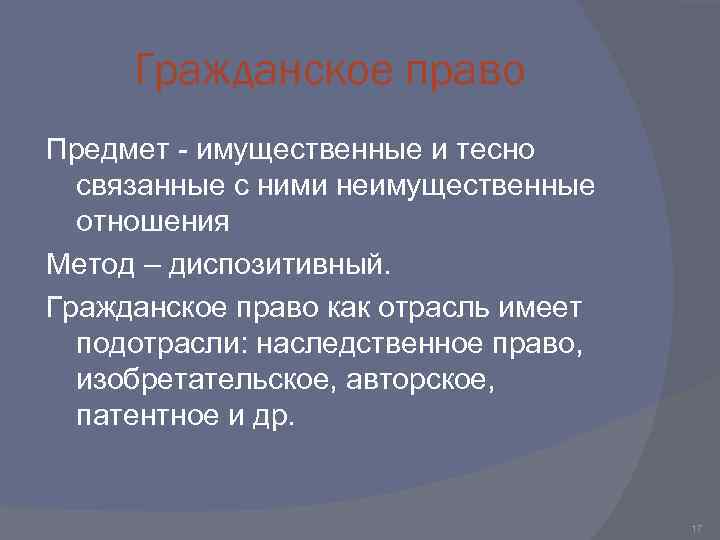 Гражданское право

Предмет - имущественные и тесно связанные с ними неимущественные отношения

Метод – диспозитивный.

Гражданское право как отрасль имеет подотрасли: наследственное право, изобретательское, авторское, патентное и др.

17